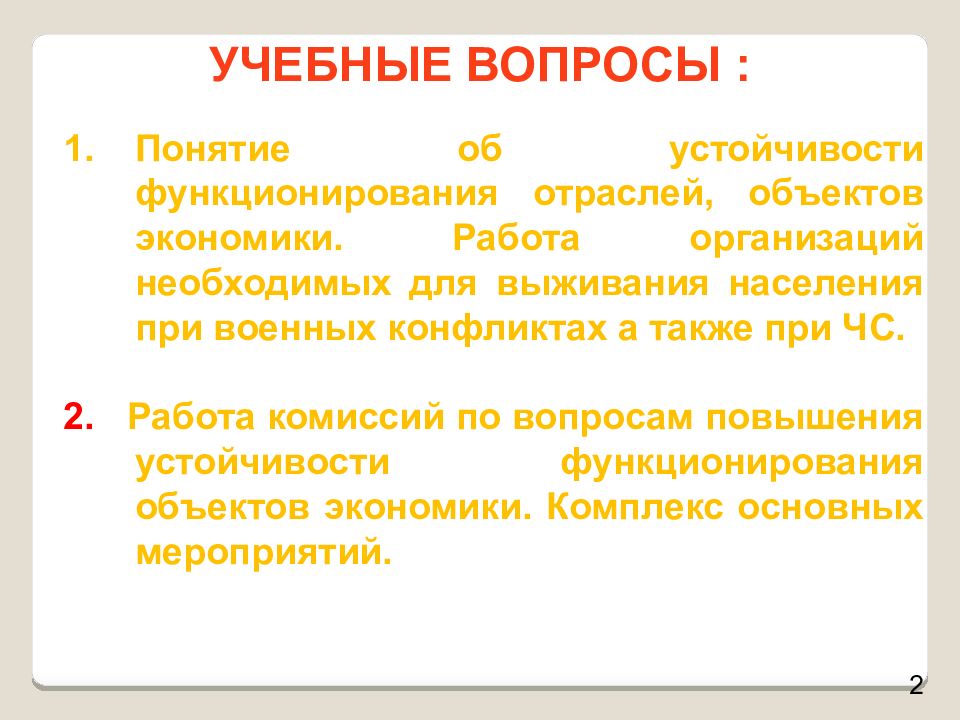 УЧЕБНЫЕ ВОПРОСЫ :

1. Понятие об устойчивости функционирования отраслей, объектов экономики. Работа организаций необходимых для выживания населения при военных конфликтах а также при ЧС.

2. Работа комиссий по вопросам повышения устойчивости функционирования объектов экономики. Комплекс основных мероприятий.

2